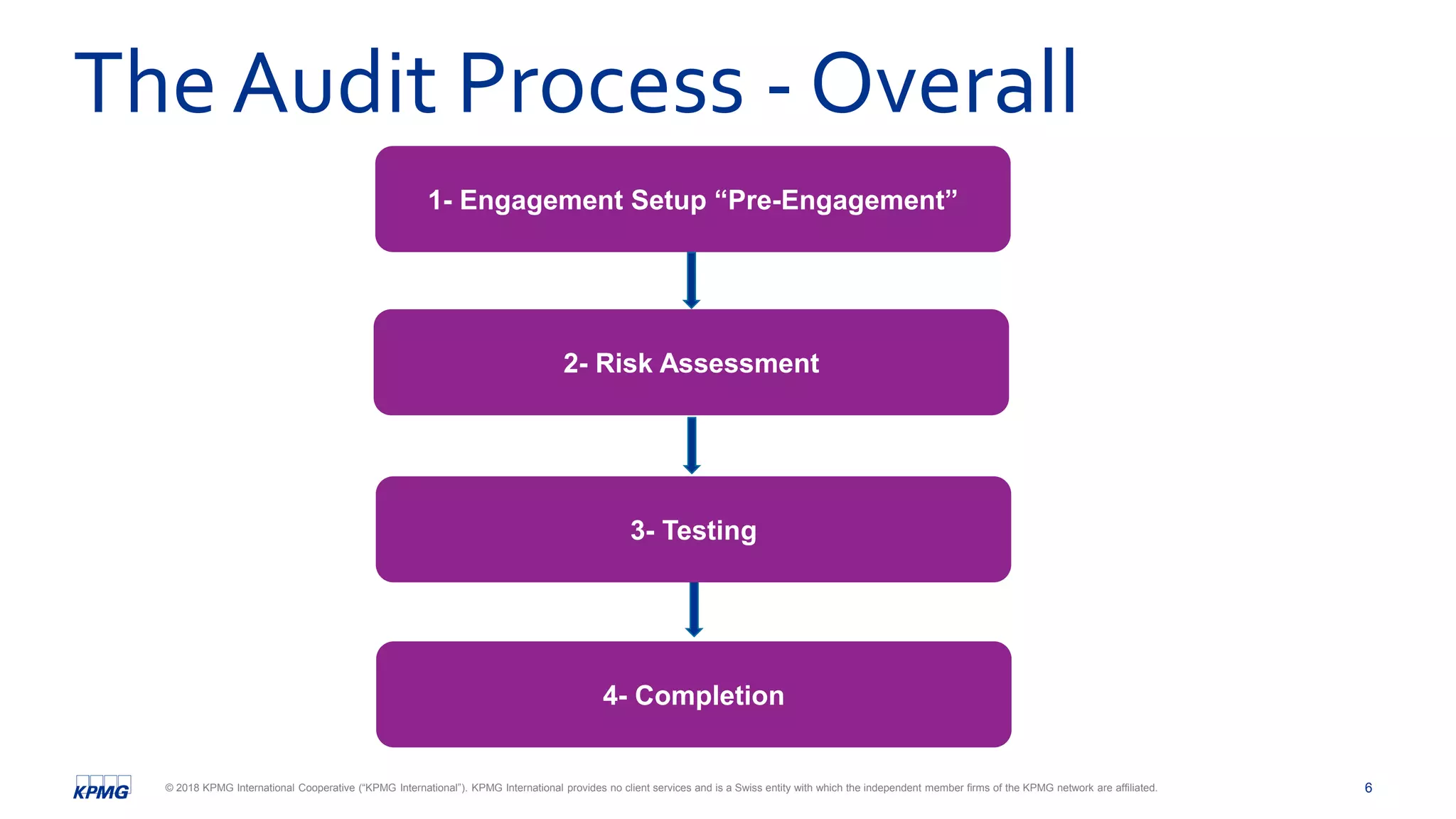 The Audit Process - Overall

1- Engagement Setup “Pre-Engagement”

2- Risk Assessment

3- Testing

4- Completion

KPMG

© 2018 KPMG International Cooperative (“KPMG International”). KPMG International provides no client services and is a Swiss entity with which the independent member firms of the KPMG network are affiliated.

6